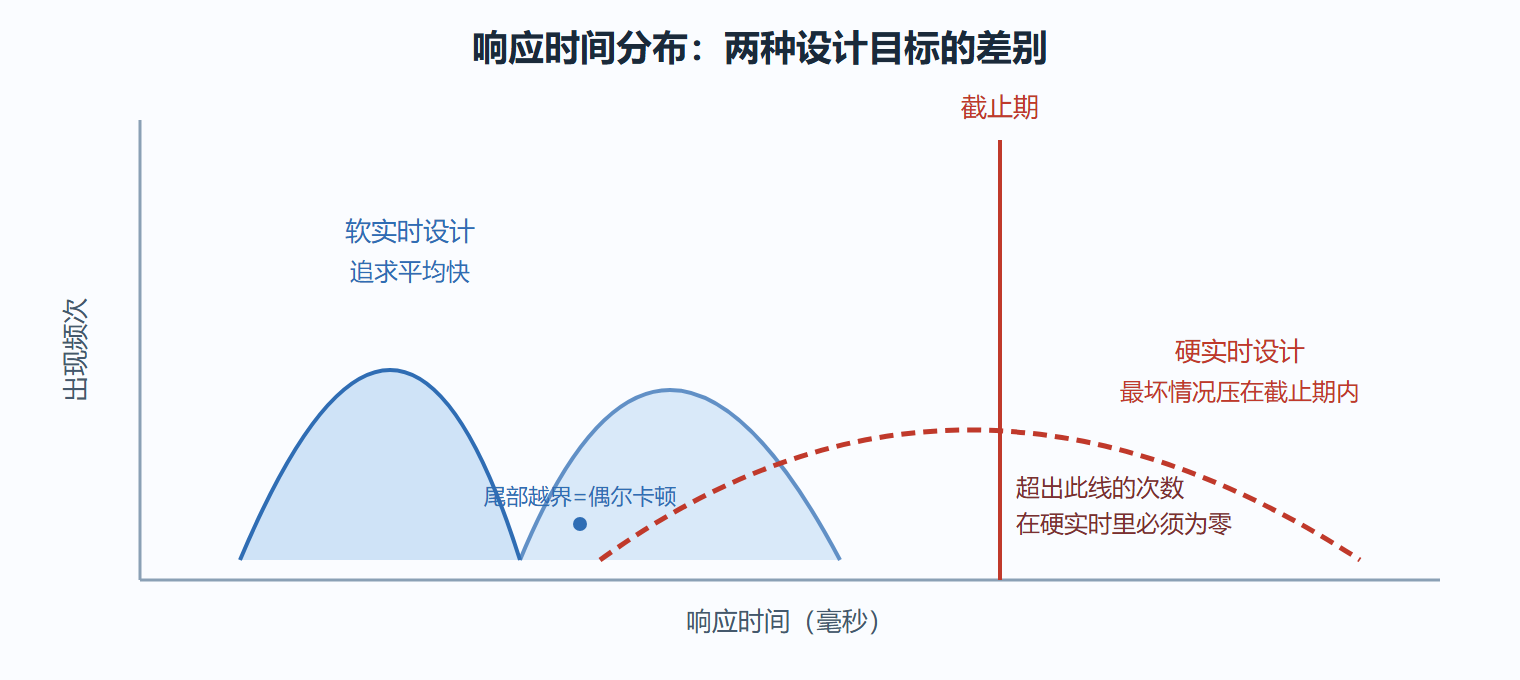 响应时间分布：两种设计目标的差别

截止期

软实时设计
追求平均快

出现频次

硬实时设计
最坏情况压在截止期内

尾部越界=偶尔卡顿

超出此线的次数
在硬实时里必须为零

响应时间（毫秒）